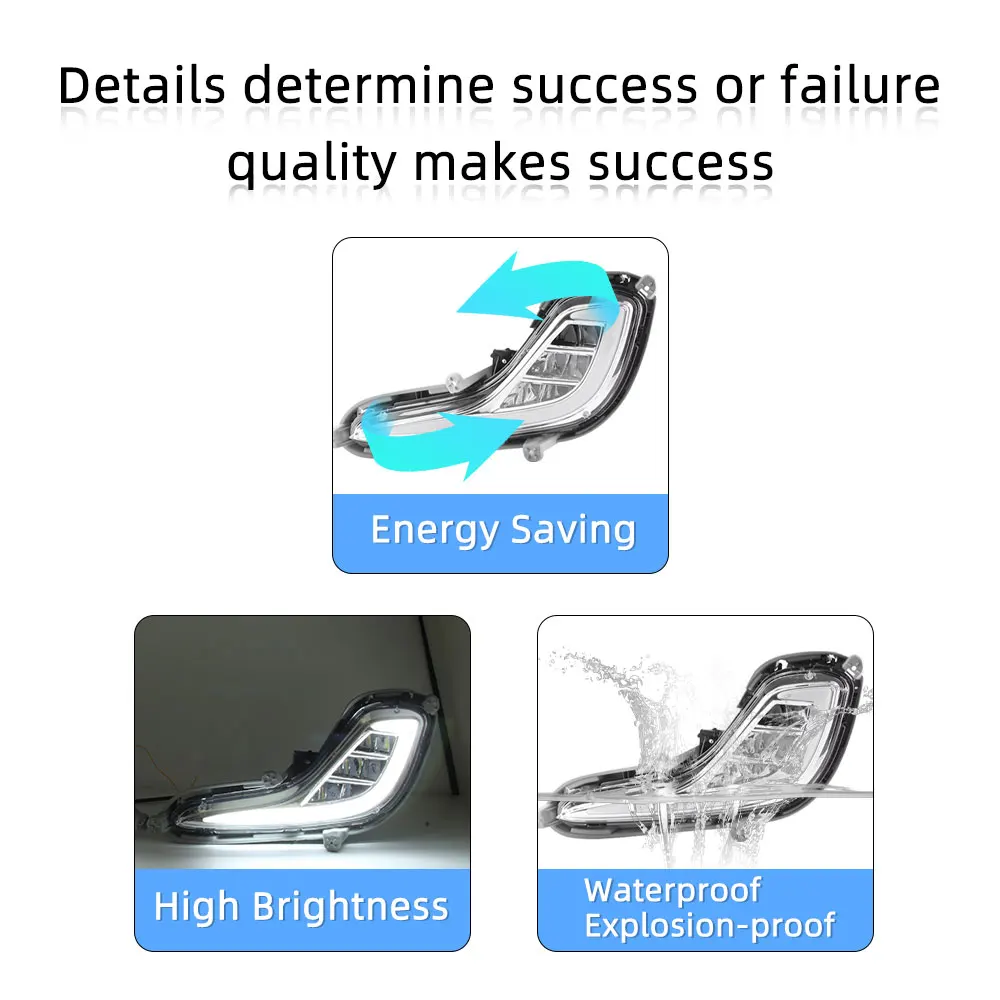 Details determine success or failure
quality makes success

Energy Saving

High Brightness

Waterproof
Explosion-proof